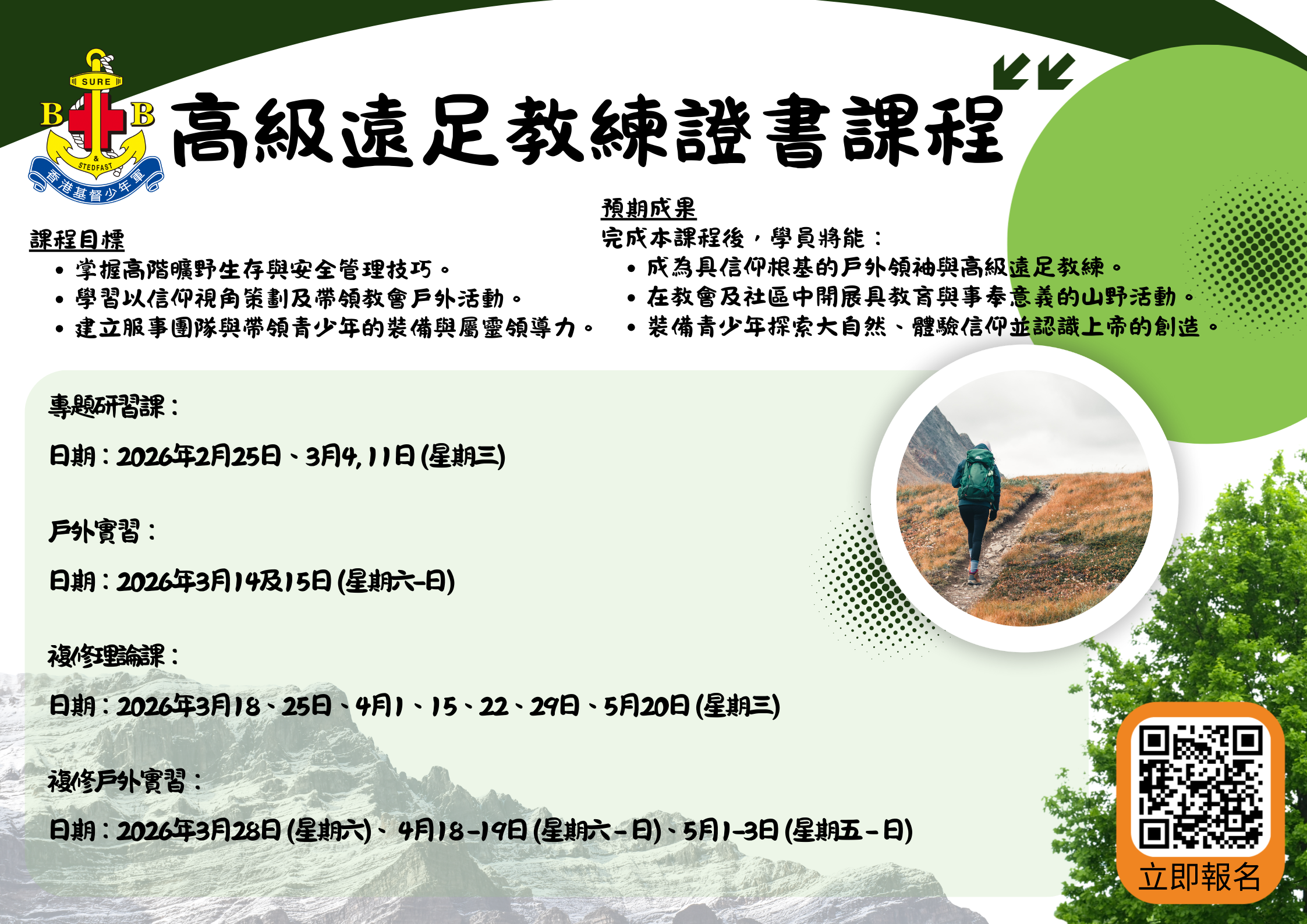 SURE
B B
&
STEDFAST
香港基督少年軍

高級遠足教練證書課程

課程目標
• 掌握高階曠野生存與安全管理技巧。
• 學習以信仰視角策劃及帶領教會戶外活動。
• 建立服事團隊與帶領青少年的裝備與屬靈領導力。

預期成果
完成本課程後，學員將能：
• 成為具信仰根基的戶外領袖與高級遠足教練。
• 在教會及社區中開展具教育與事奉意義的山野活動。
• 裝備青少年探索大自然、體驗信仰並認識上帝的創造。

專題研習課：
日期：2026年2月25日、3月4, 11日 (星期三)

戶外實習：
日期：2026年3月14及15日 (星期六-日)

複修理論課：
日期：2026年3月18、25日、4月1、15、22、29日、5月20日 (星期三)

複修戶外實習：
日期：2026年3月28日 (星期六)、4月18-19日 (星期六-日)、5月1-3日 (星期五-日)

立即報名